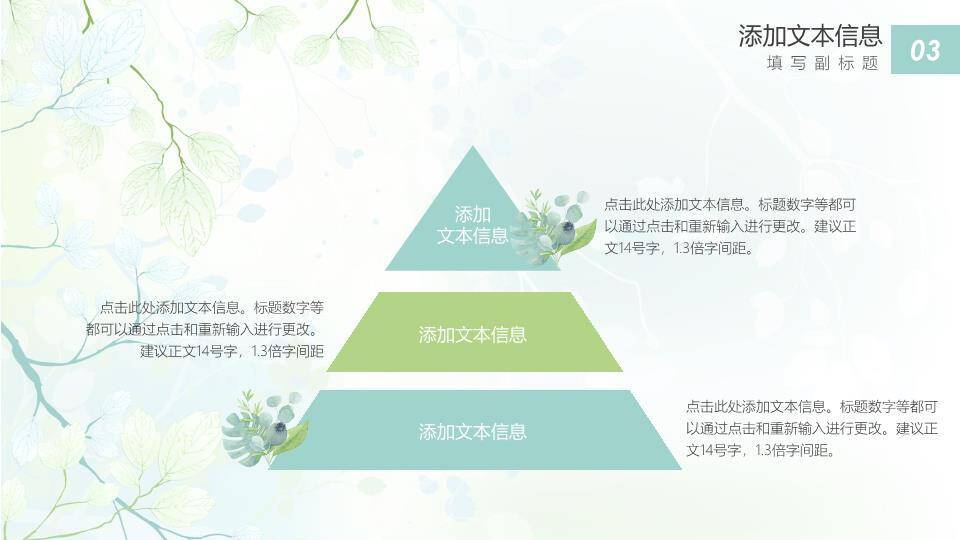 添加文本信息
填写副标题
03

添加
文本信息

点击此处添加文本信息。标题数字等都可以通过点击和重新输入进行更改。建议正文14号字，1.3倍字间距。

点击此处添加文本信息。标题数字等都可以通过点击和重新输入进行更改。建议正文14号字，1.3倍字间距

添加文本信息

添加文本信息

点击此处添加文本信息。标题数字等都可以通过点击和重新输入进行更改。建议正文14号字，1.3倍字间距。